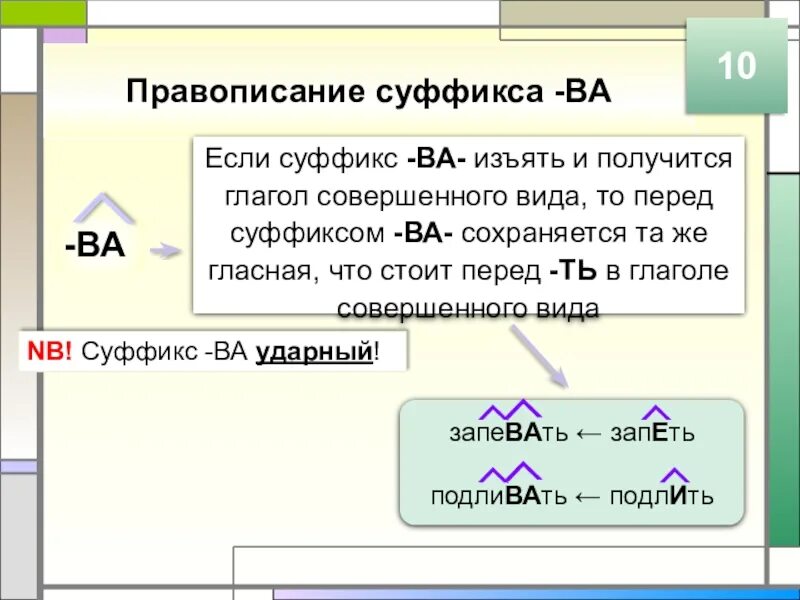 10

Правописание суффикса -ВА

-ВА

Если суффикс -ВА- изъять и получится глагол совершенного вида, то перед суффиксом -ВА- сохраняется та же гласная, что стоит перед -ТЬ в глаголе совершенного вида

NB! Суффикс -ВА ударный!

запеВАть ← запЕть

подлиВАть ← подлИть